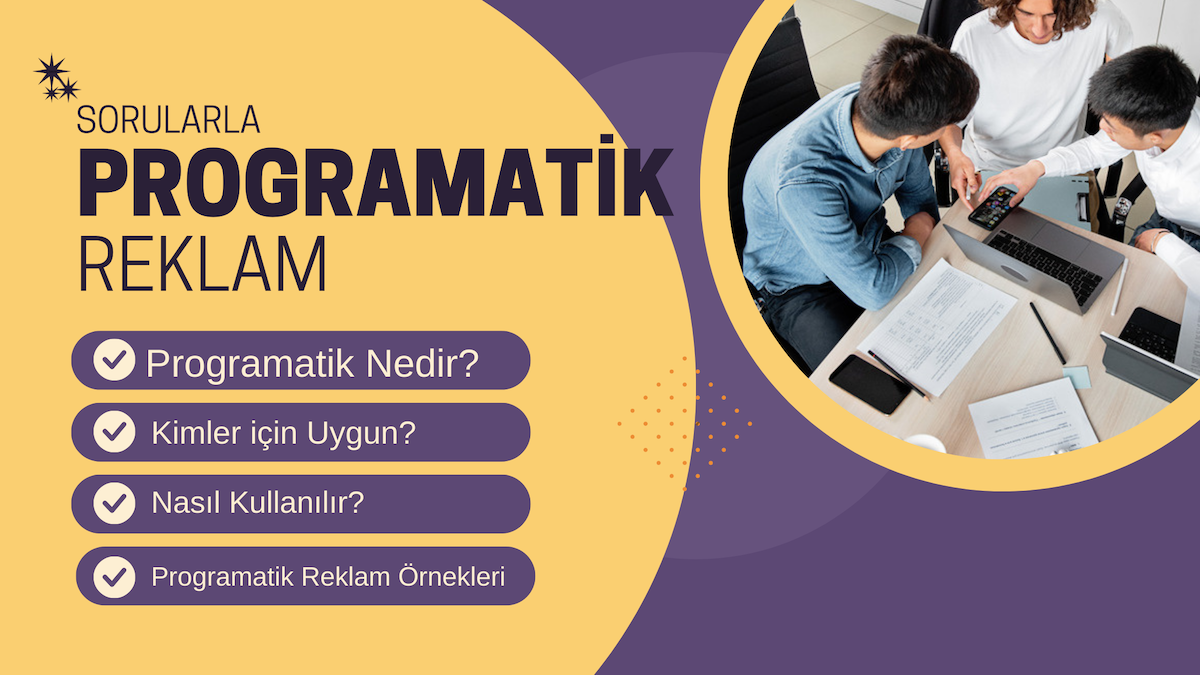 SORULARLA
PROGRAMATİK
REKLAM

Programatik Nedir?

Kimler için Uygun?

Nasıl Kullanılır?

Programatik Reklam Örnekleri